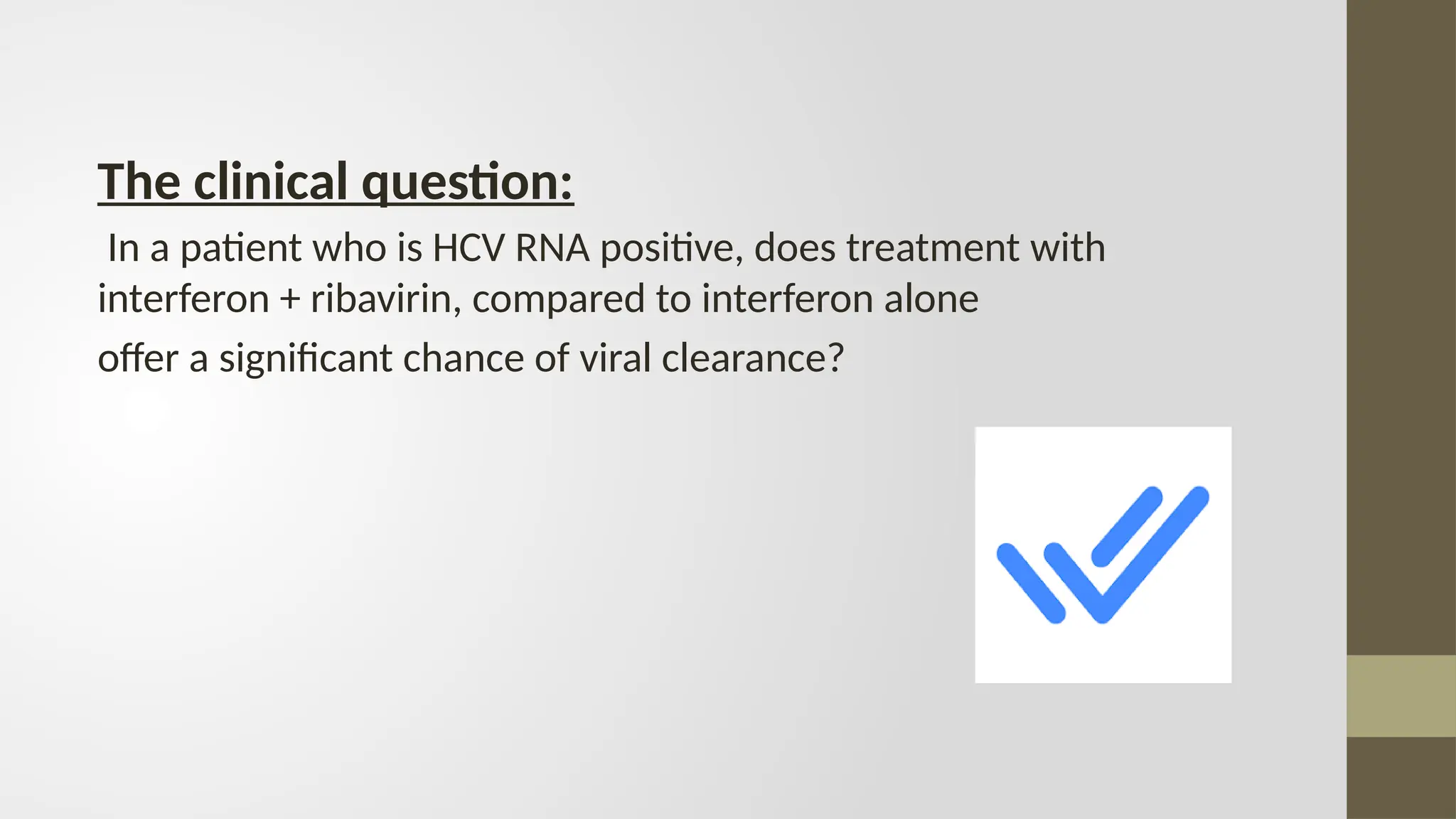 The clinical question:

In a patient who is HCV RNA positive, does treatment with interferon + ribavirin, compared to interferon alone

offer a significant chance of viral clearance?